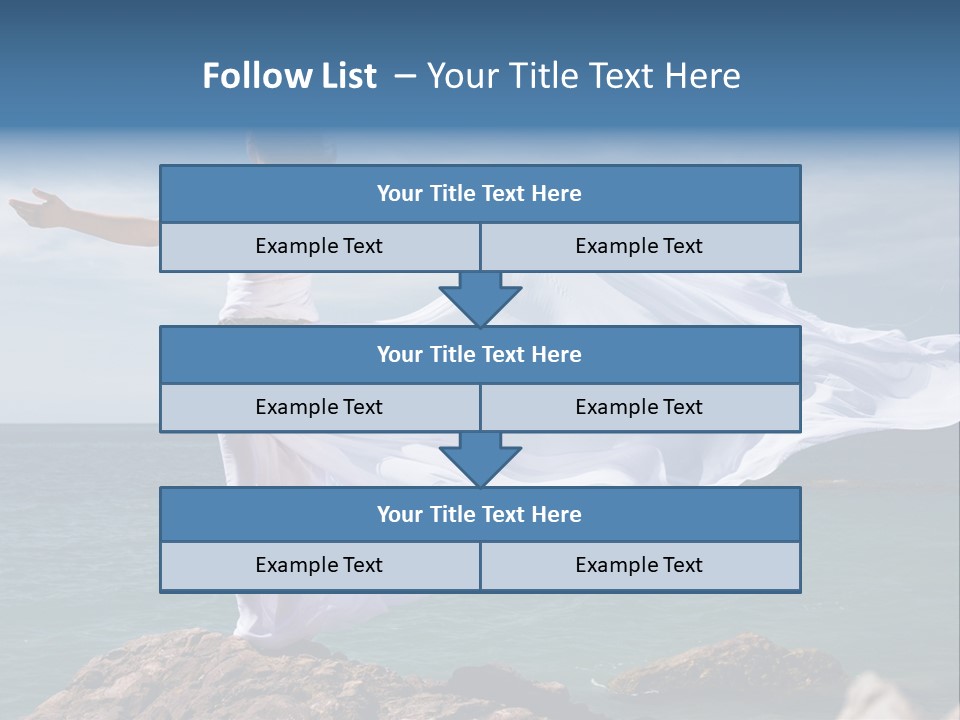 Follow List – Your Title Text Here

Your Title Text Here

Example Text

Example Text

Your Title Text Here

Example Text

Example Text

Your Title Text Here

Example Text

Example Text